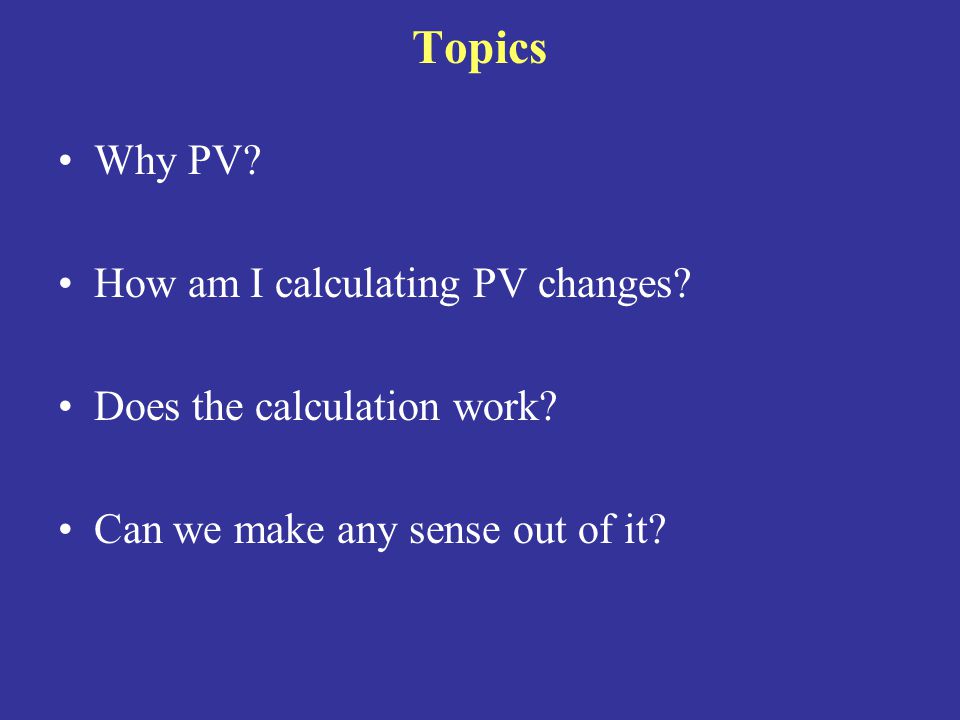 Topics

• Why PV?

• How am I calculating PV changes?

• Does the calculation work?

• Can we make any sense out of it?